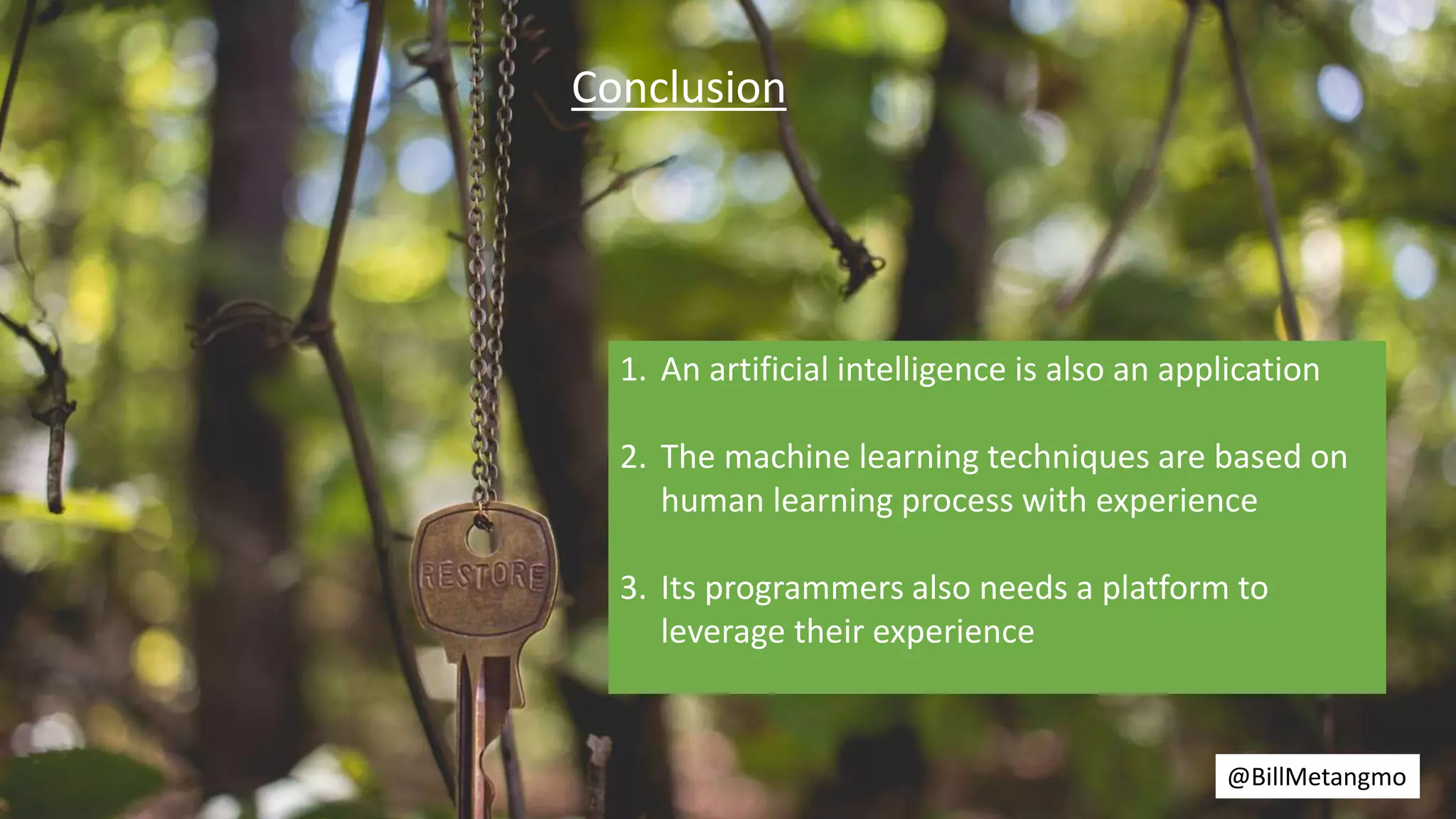 Conclusion

RESTORE

1. An artificial intelligence is also an application

2. The machine learning techniques are based on human learning process with experience

3. Its programmers also needs a platform to leverage their experience

@BillMetangmo